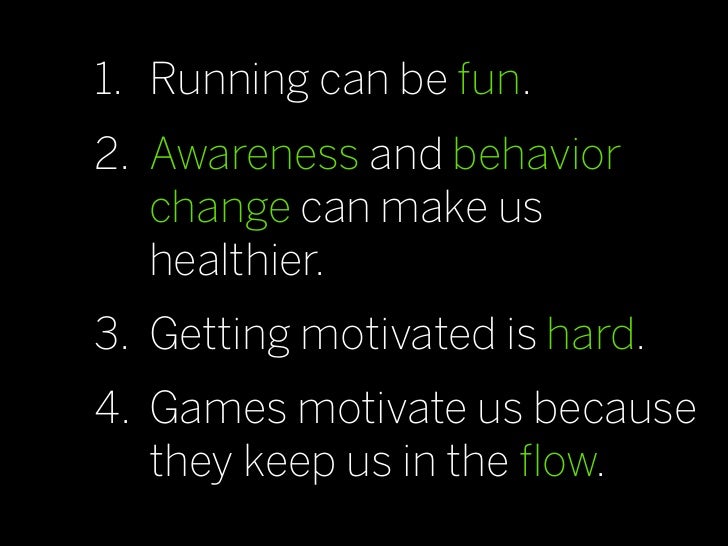 1. Running can be fun.

2. Awareness and behavior change can make us healthier.

3. Getting motivated is hard.

4. Games motivate us because they keep us in the flow.